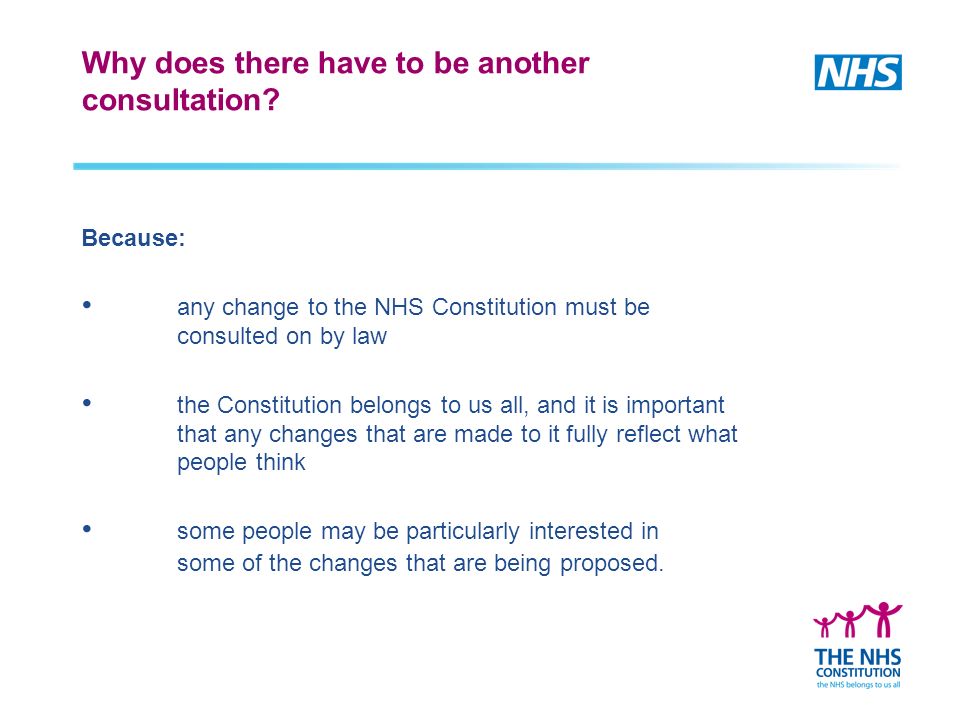 Why does there have to be another consultation?

NHS

Because:

• any change to the NHS Constitution must be consulted on by law

• the Constitution belongs to us all, and it is important that any changes that are made to it fully reflect what people think

• some people may be particularly interested in some of the changes that are being proposed.

THE NHS CONSTITUTION
the NHS belongs to us all